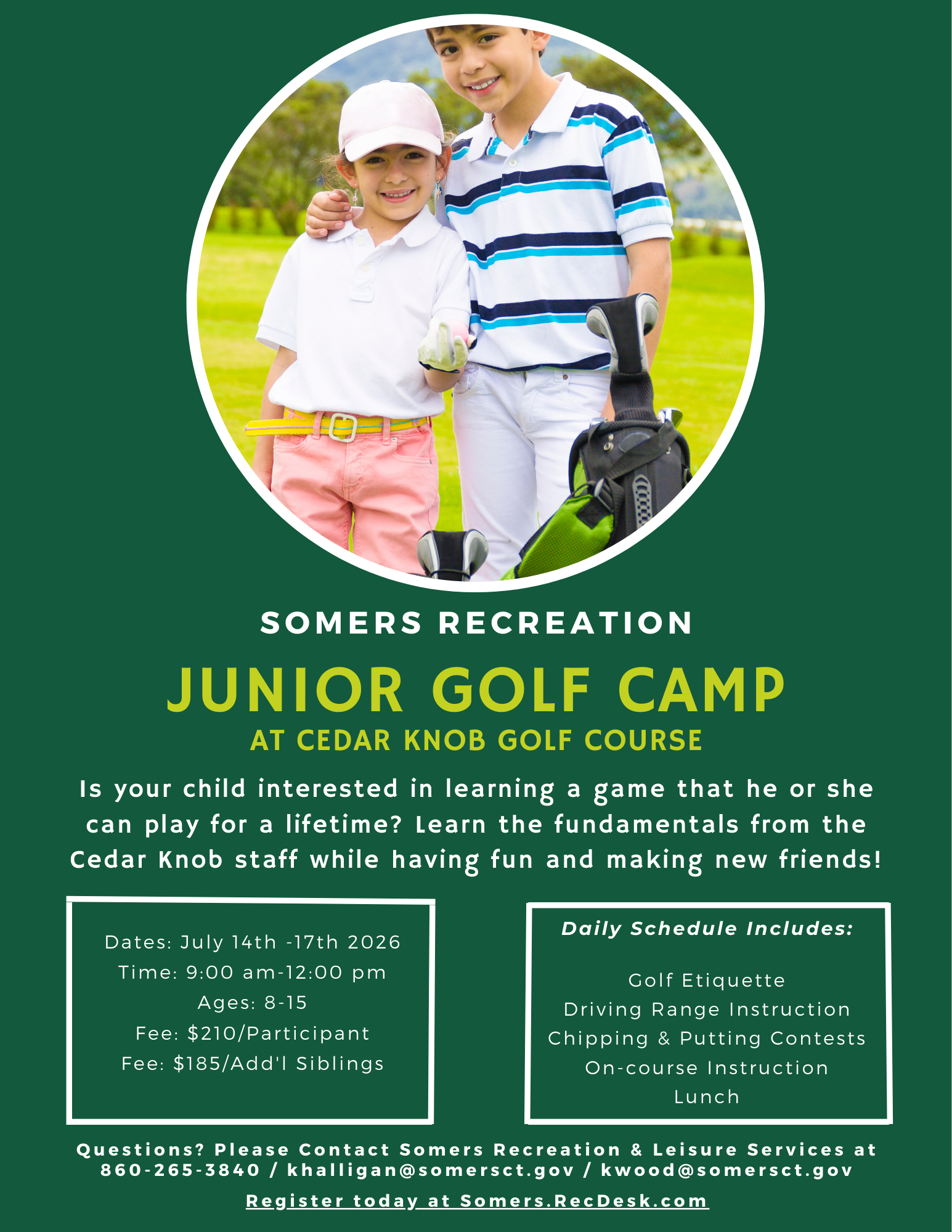 SOMERS RECREATION

JUNIOR GOLF CAMP

AT CEDAR KNOB GOLF COURSE

Is your child interested in learning a game that he or she can play for a lifetime? Learn the fundamentals from the Cedar Knob staff while having fun and making new friends!

Dates: July 14th -17th 2026
Time: 9:00 am-12:00 pm
Ages: 8-15
Fee: $210/Participant
Fee: $185/Add'l Siblings

Daily Schedule Includes:

Golf Etiquette
Driving Range Instruction
Chipping & Putting Contests
On-course Instruction
Lunch

Questions? Please Contact Somers Recreation & Leisure Services at 860-265-3840 / khalligan@somersct.gov / kwood@somersct.gov

Register today at Somers.RecDesk.com